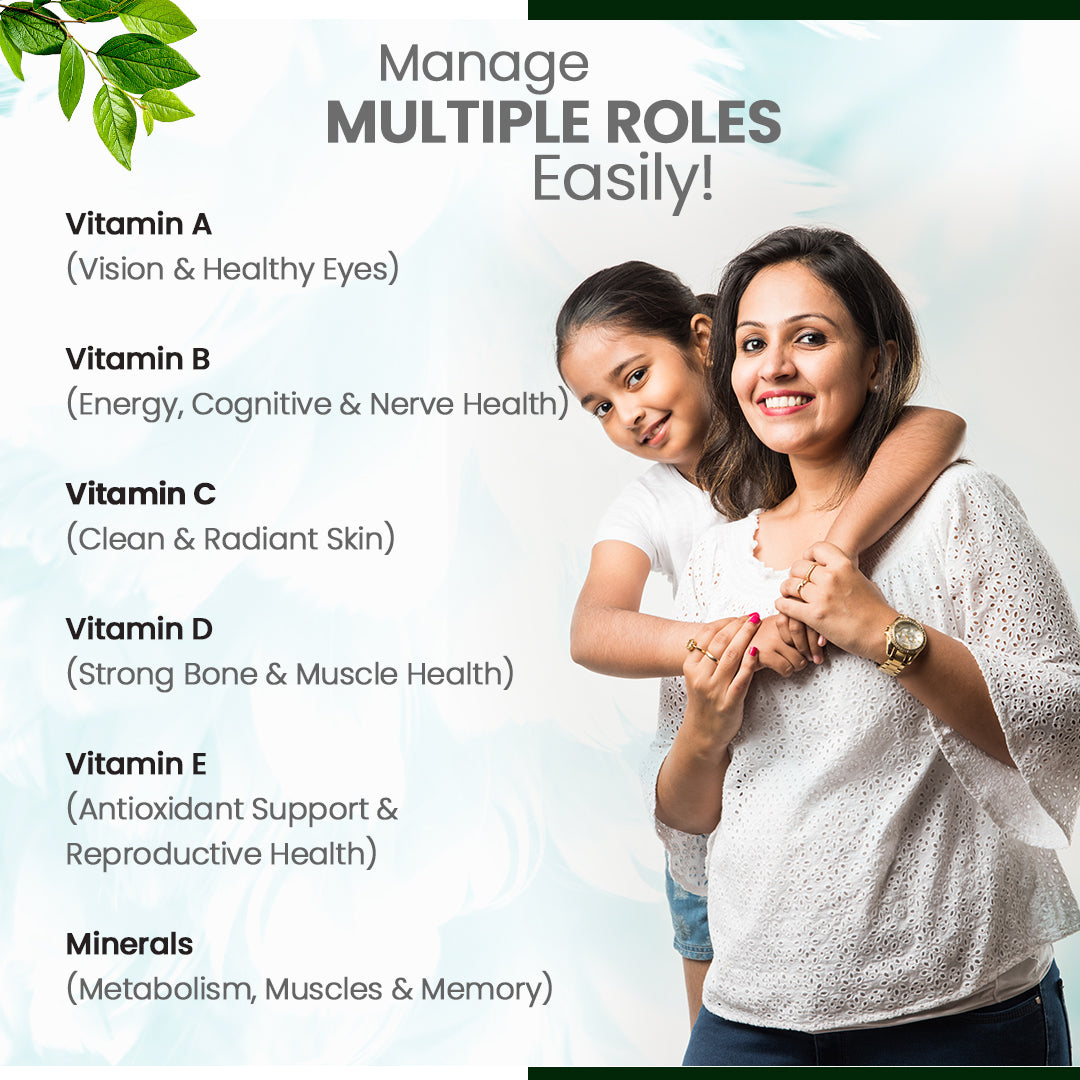 Manage
MULTIPLE ROLES
Easily!

Vitamin A
(Vision & Healthy Eyes)

Vitamin B
(Energy, Cognitive & Nerve Health)

Vitamin C
(Clean & Radiant Skin)

Vitamin D
(Strong Bone & Muscle Health)

Vitamin E
(Antioxidant Support & Reproductive Health)

Minerals
(Metabolism, Muscles & Memory)